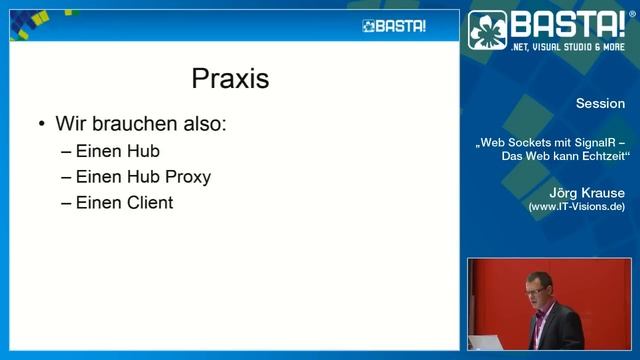 BASTA!

Praxis

• Wir brauchen also:
– Einen Hub
– Einen Hub Proxy
– Einen Client

BASTA!®
.NET, VISUAL STUDIO & MORE

Session

„Web Sockets mit SignalR – Das Web kann Echtzeit“

Jörg Krause
(www.IT-Visions.de)